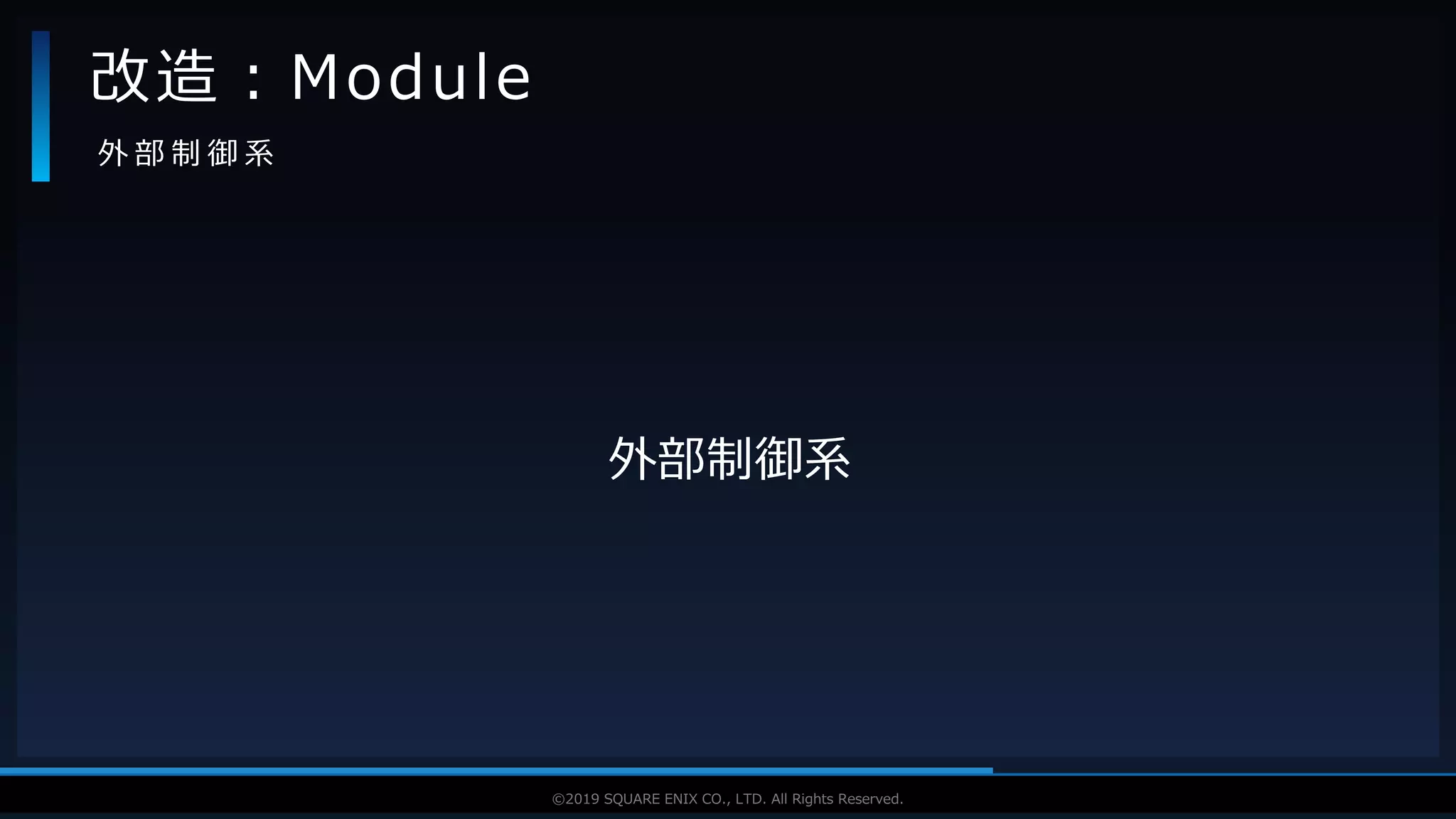 改造：Module

外部制御系

外部制御系

©2019 SQUARE ENIX CO., LTD. All Rights Reserved.